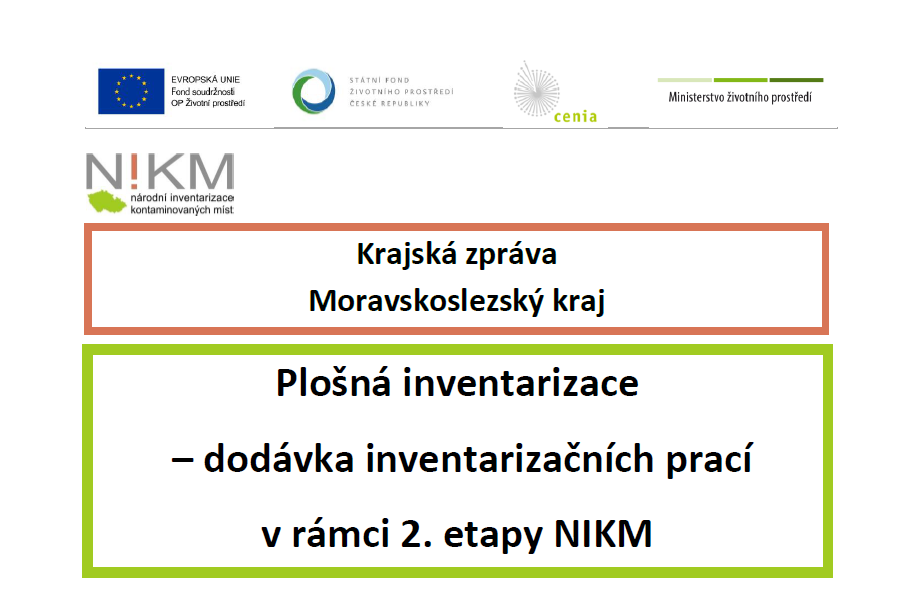 EVROPSKÁ UNIE
Fond soudržnosti
OP Životní prostředí

STÁTNÍ FOND
ŽIVOTNÍHO PROSTŘEDÍ
ČESKÉ REPUBLIKY

cenia

Ministerstvo životního prostředí

N!KM
národní inventarizace
kontaminovaných míst

Krajská zpráva
Moravskoslezský kraj

Plošná inventarizace
– dodávka inventarizačních prací
v rámci 2. etapy NIKM